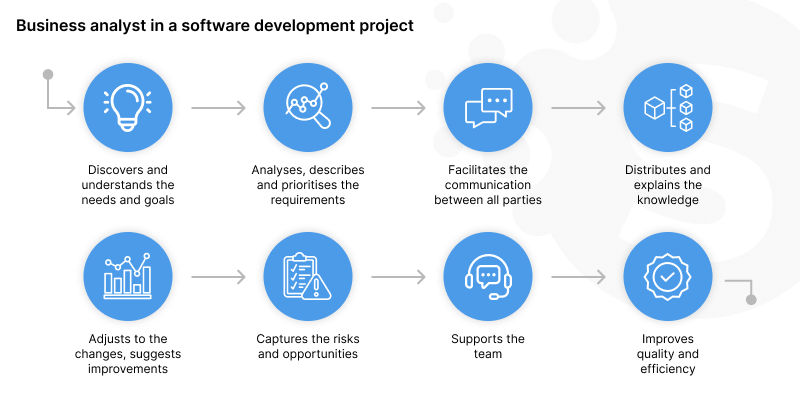 Business analyst in a software development project

Discovers and understands the needs and goals

Analyses, describes and prioritises the requirements

Facilitates the communication between all parties

Distributes and explains the knowledge

Adjusts to the changes, suggests improvements

Captures the risks and opportunities

Supports the team

Improves quality and efficiency